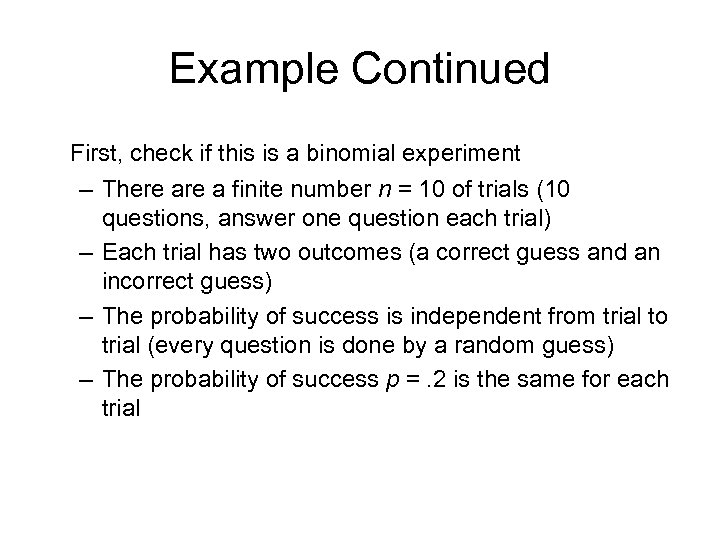 Example Continued

First, check if this is a binomial experiment

– There are a finite number $n = 10$ of trials (10 questions, answer one question each trial)

– Each trial has two outcomes (a correct guess and an incorrect guess)

– The probability of success is independent from trial to trial (every question is done by a random guess)

– The probability of success $p = .2$ is the same for each trial